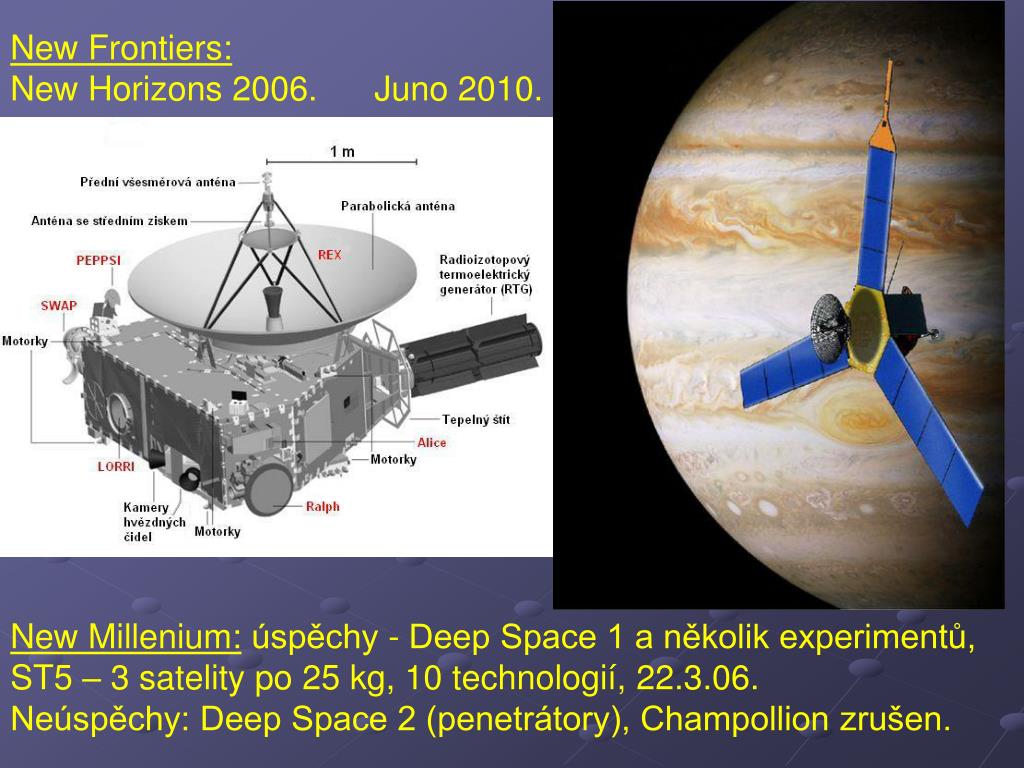 New Frontiers:
New Horizons 2006.      Juno 2010.

1 m
Přední všesměrová anténa
Anténa se středním ziskem
Parabolická anténa
PEPPSI
REX
Radioizotopový termoelektrický generátor (RTG)
SWAP
Motorky
Tepelný štít
Alice
Motorky
LORRI
Ralph
Kamery hvězdných čidel
Motorky

New Millenium: úspěchy - Deep Space 1 a několik experimentů, ST5 – 3 satelity po 25 kg, 10 technologií, 22.3.06.
Neúspěchy: Deep Space 2 (penetrátory), Champollion zrušen.